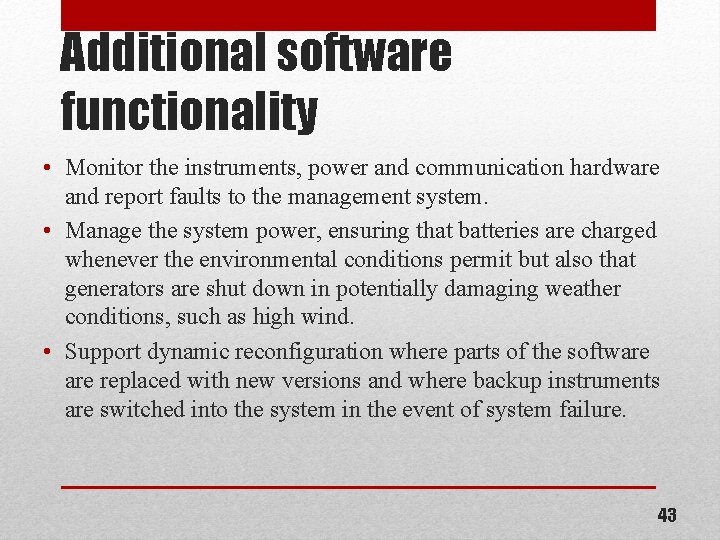 Additional software functionality

• Monitor the instruments, power and communication hardware and report faults to the management system.
• Manage the system power, ensuring that batteries are charged whenever the environmental conditions permit but also that generators are shut down in potentially damaging weather conditions, such as high wind.
• Support dynamic reconfiguration where parts of the software are replaced with new versions and where backup instruments are switched into the system in the event of system failure.

43